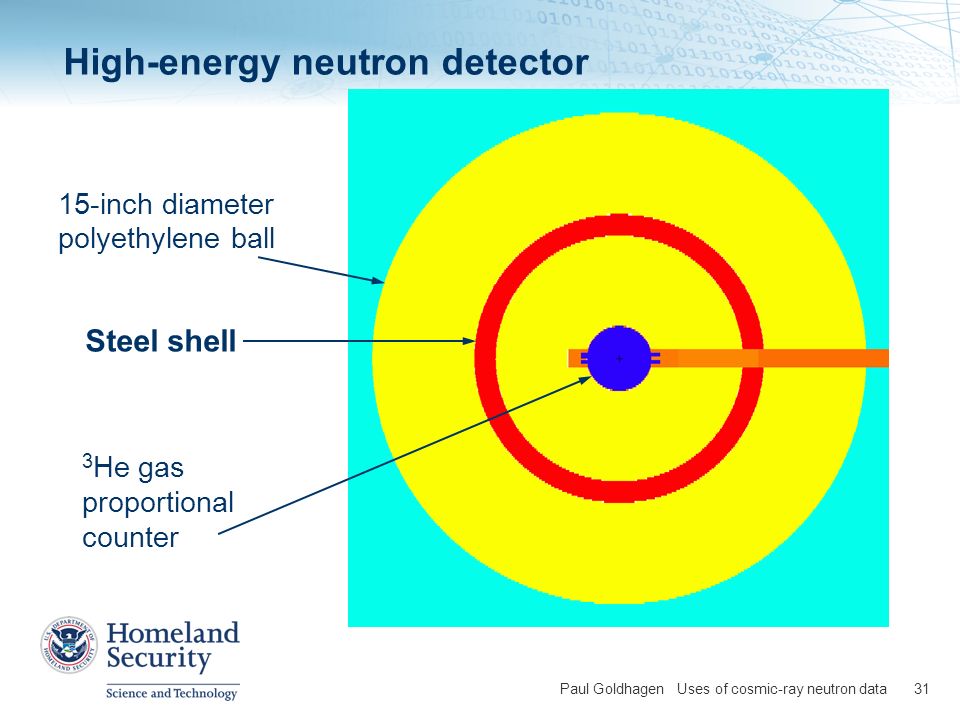 High-energy neutron detector

15-inch diameter polyethylene ball

Steel shell

$^3$He gas proportional counter

U.S. DEPARTMENT OF HOMELAND SECURITY

Homeland Security

Science and Technology

Paul Goldhagen Uses of cosmic-ray neutron data 31